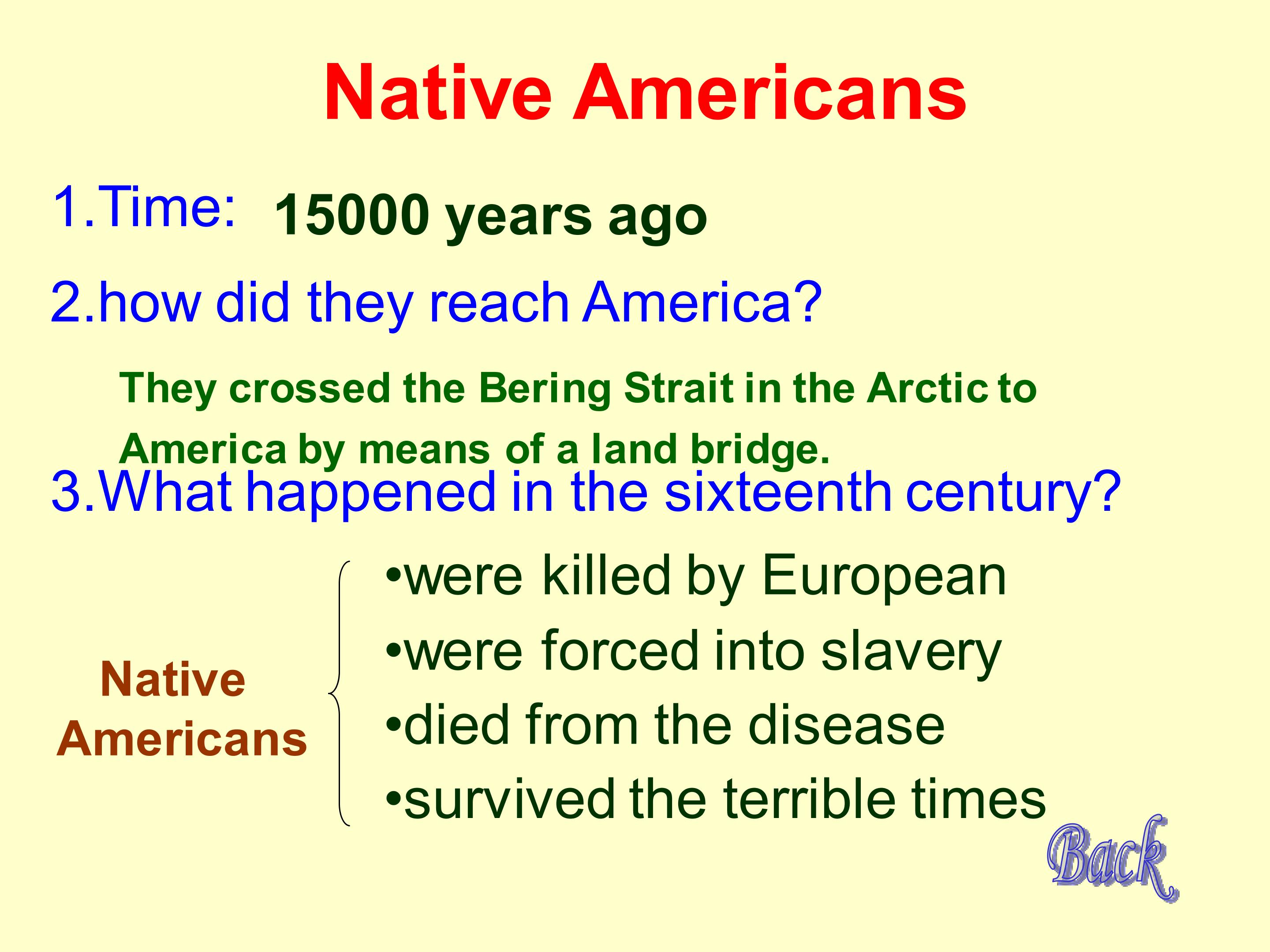 Native Americans

1.Time: 15000 years ago

2.how did they reach America?

They crossed the Bering Strait in the Arctic to America by means of a land bridge.

3.What happened in the sixteenth century?

Native Americans

•were killed by European
•were forced into slavery
•died from the disease
•survived the terrible times

Back